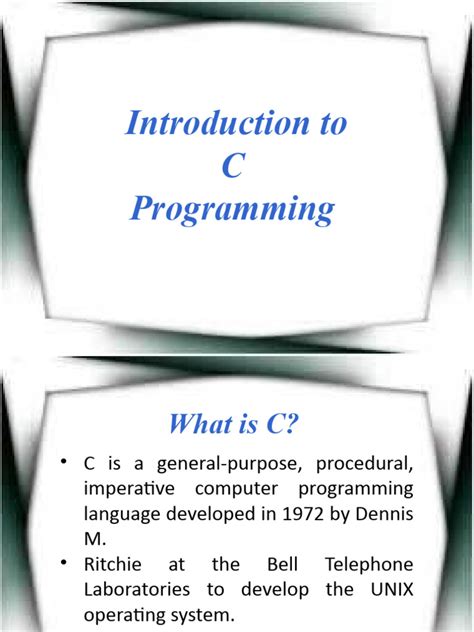 Introduction to
C
Programming

What is C?

• C is a general-purpose, procedural, imperative computer programming language developed in 1972 by Dennis M.
• Ritchie at the Bell Telephone Laboratories to develop the UNIX operating system.